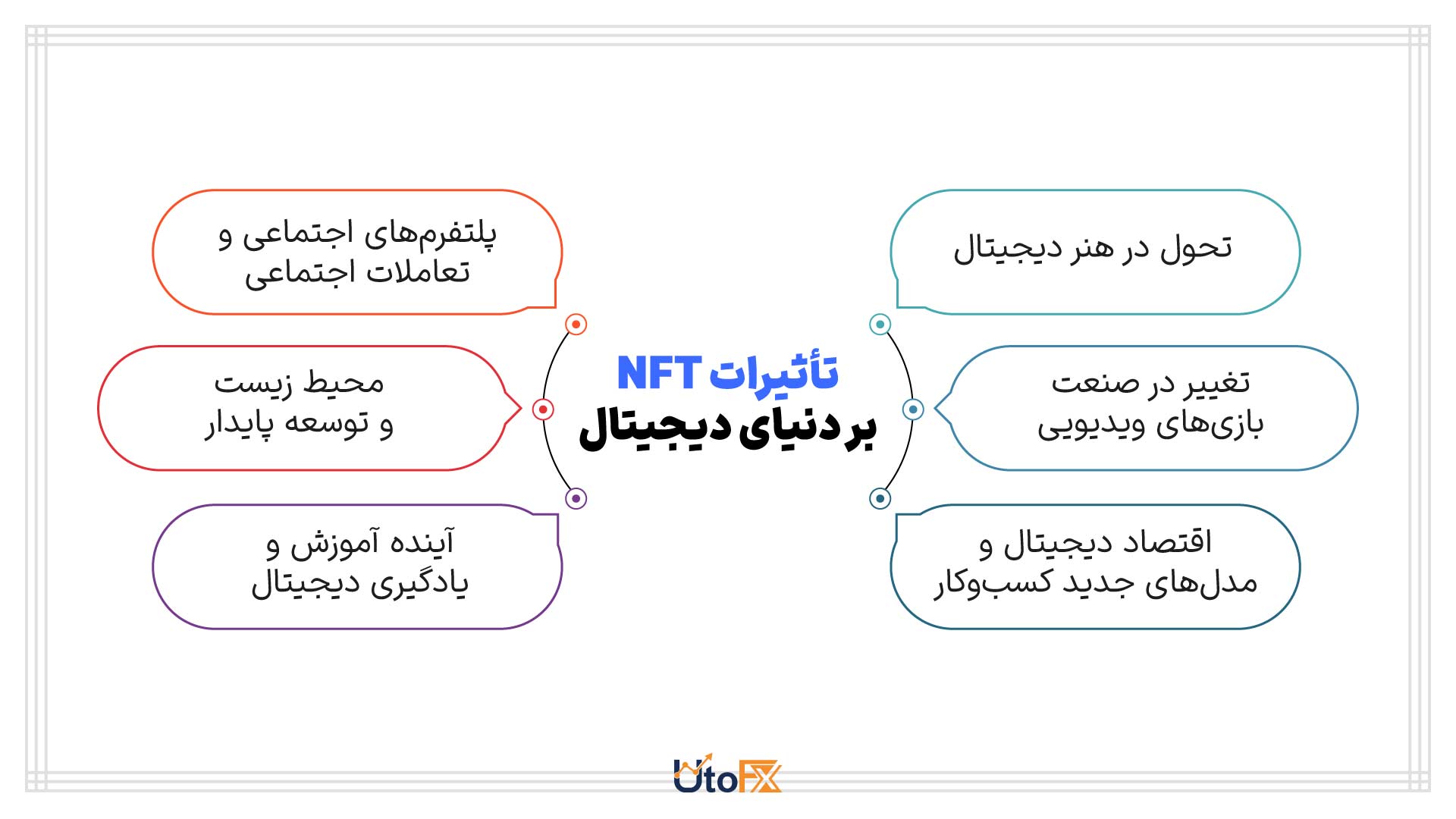 تأثیرات NFT
بر دنیای دیجیتال

تحول در هنر دیجیتال

تغییر در صنعت بازی‌های ویدیویی

اقتصاد دیجیتال و مدل‌های جدید کسب‌وکار

پلتفرم‌های اجتماعی و تعاملات اجتماعی

محیط زیست و توسعه پایدار

آینده آموزش و یادگیری دیجیتال

UtoFX